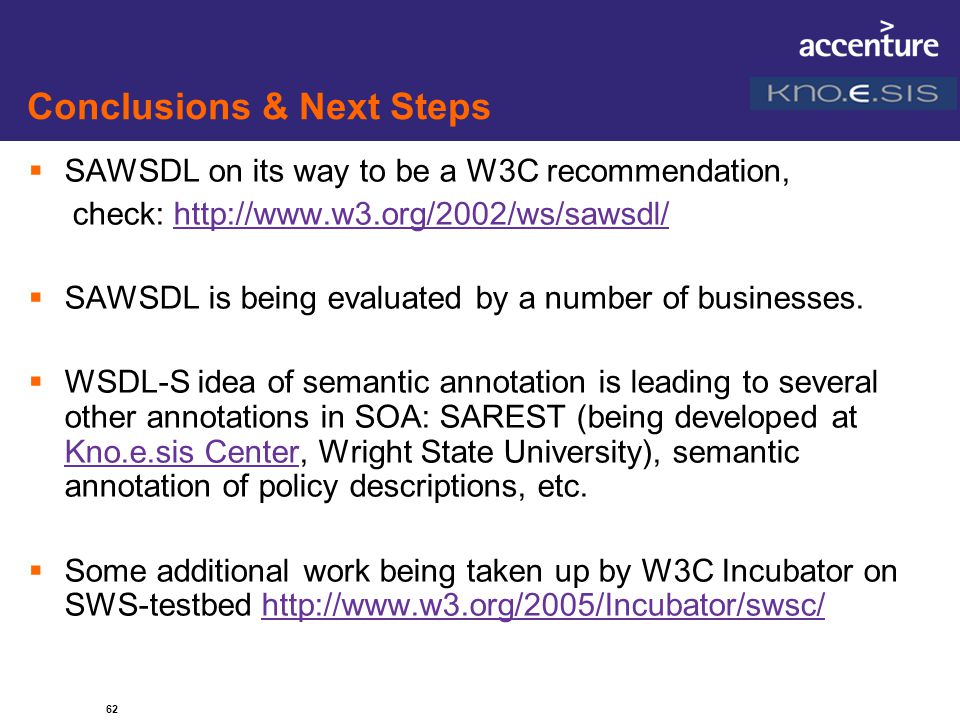 accenture

KNO.E.SIS

Conclusions & Next Steps

▪ SAWSDL on its way to be a W3C recommendation, check: http://www.w3.org/2002/ws/sawsdl/

▪ SAWSDL is being evaluated by a number of businesses.

▪ WSDL-S idea of semantic annotation is leading to several other annotations in SOA: SAREST (being developed at Kno.e.sis Center, Wright State University), semantic annotation of policy descriptions, etc.

▪ Some additional work being taken up by W3C Incubator on SWS-testbed http://www.w3.org/2005/Incubator/swsc/

62